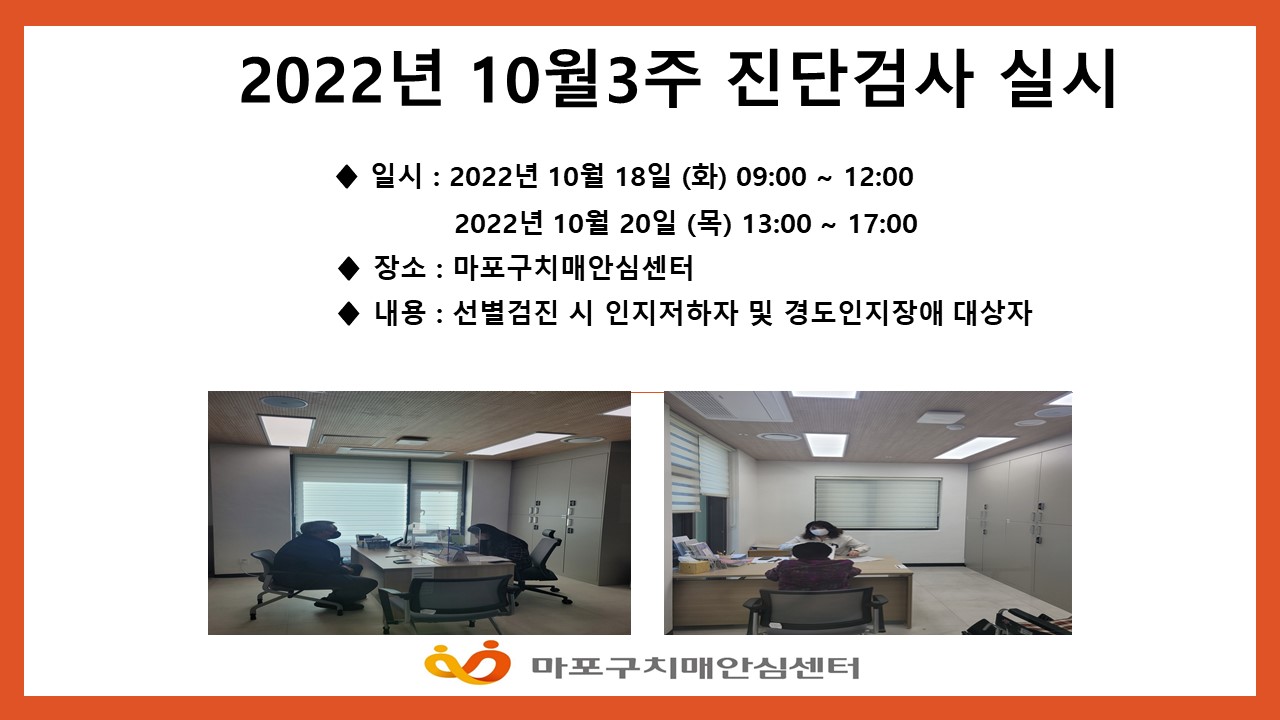 2022년 10월3주 진단검사 실시

◆ 일시 : 2022년 10월 18일 (화) 09:00 ~ 12:00
2022년 10월 20일 (목) 13:00 ~ 17:00

◆ 장소 : 마포구치매안심센터

◆ 내용 : 선별검진 시 인지저하자 및 경도인지장애 대상자

마포구치매안심센터